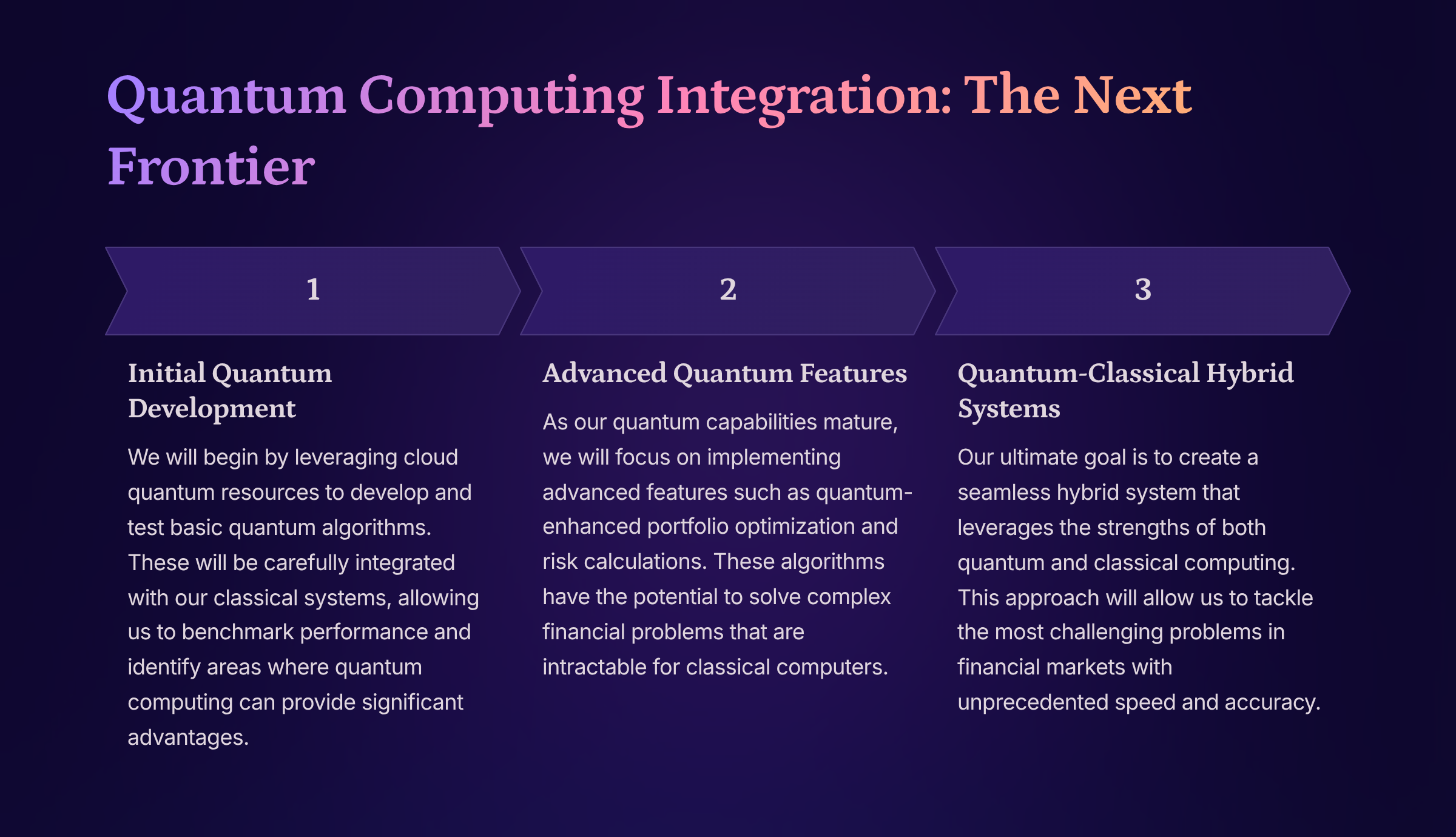 Quantum Computing Integration: The Next Frontier

1

Initial Quantum Development

We will begin by leveraging cloud quantum resources to develop and test basic quantum algorithms. These will be carefully integrated with our classical systems, allowing us to benchmark performance and identify areas where quantum computing can provide significant advantages.

2

Advanced Quantum Features

As our quantum capabilities mature, we will focus on implementing advanced features such as quantum-enhanced portfolio optimization and risk calculations. These algorithms have the potential to solve complex financial problems that are intractable for classical computers.

3

Quantum-Classical Hybrid Systems

Our ultimate goal is to create a seamless hybrid system that leverages the strengths of both quantum and classical computing. This approach will allow us to tackle the most challenging problems in financial markets with unprecedented speed and accuracy.